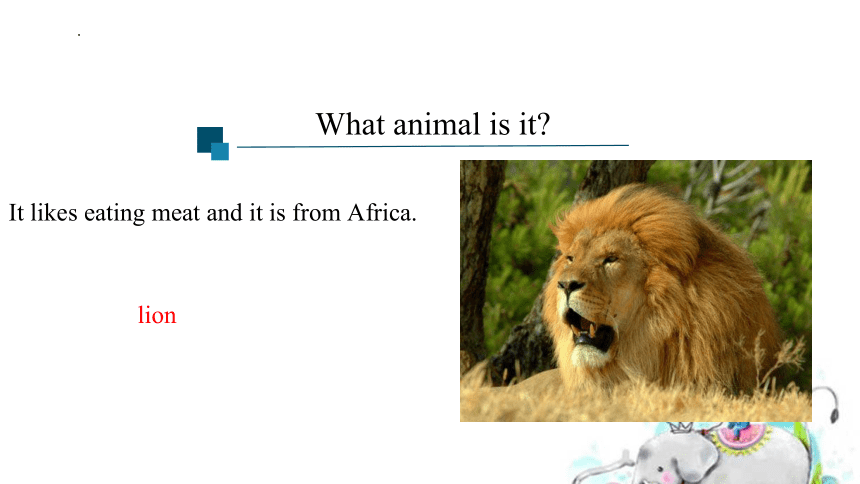 What animal is it?

It likes eating meat and it is from Africa.

lion